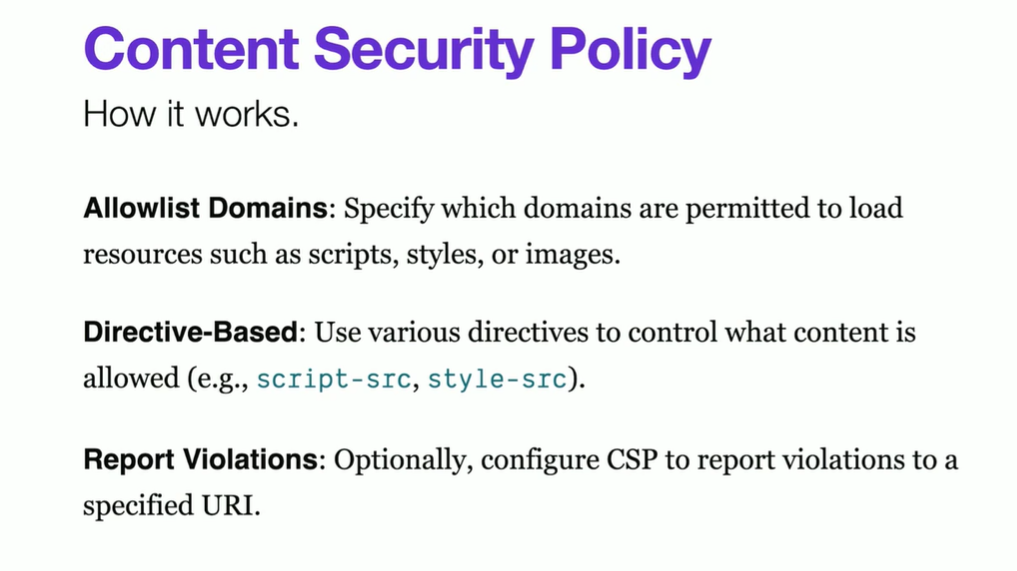 Content Security Policy

How it works.

Allowlist Domains: Specify which domains are permitted to load resources such as scripts, styles, or images.

Directive-Based: Use various directives to control what content is allowed (e.g., script-src, style-src).

Report Violations: Optionally, configure CSP to report violations to a specified URI.